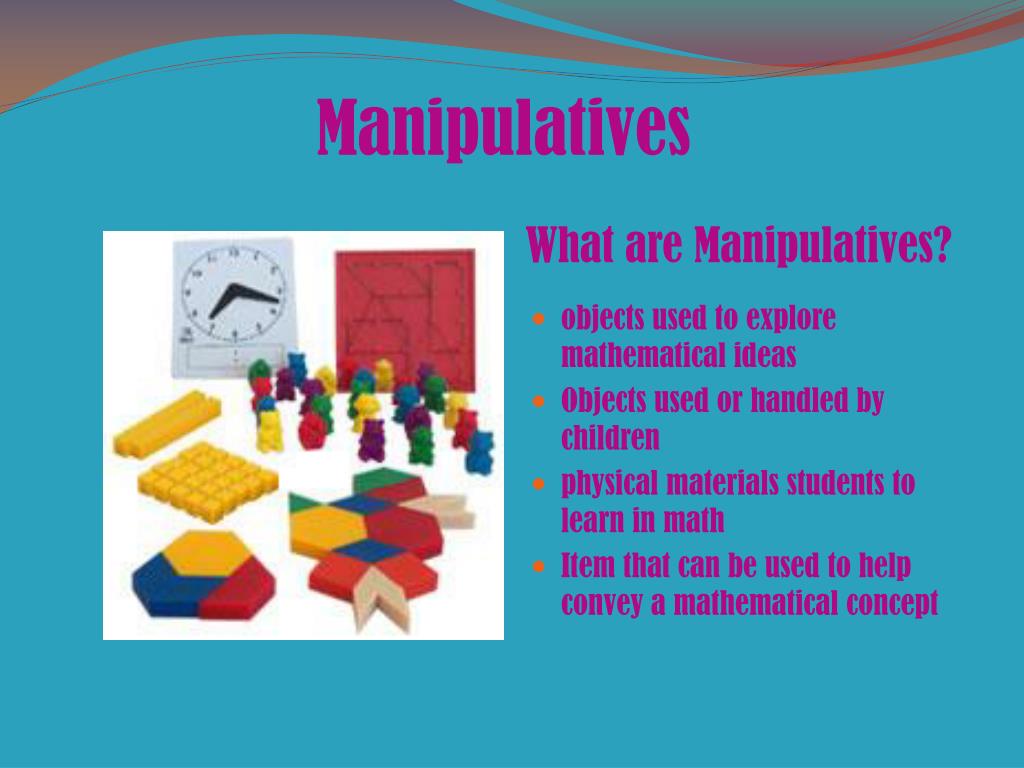 Manipulatives

What are Manipulatives?

- objects used to explore mathematical ideas
- Objects used or handled by children
- physical materials students to learn in math
- Item that can be used to help convey a mathematical concept